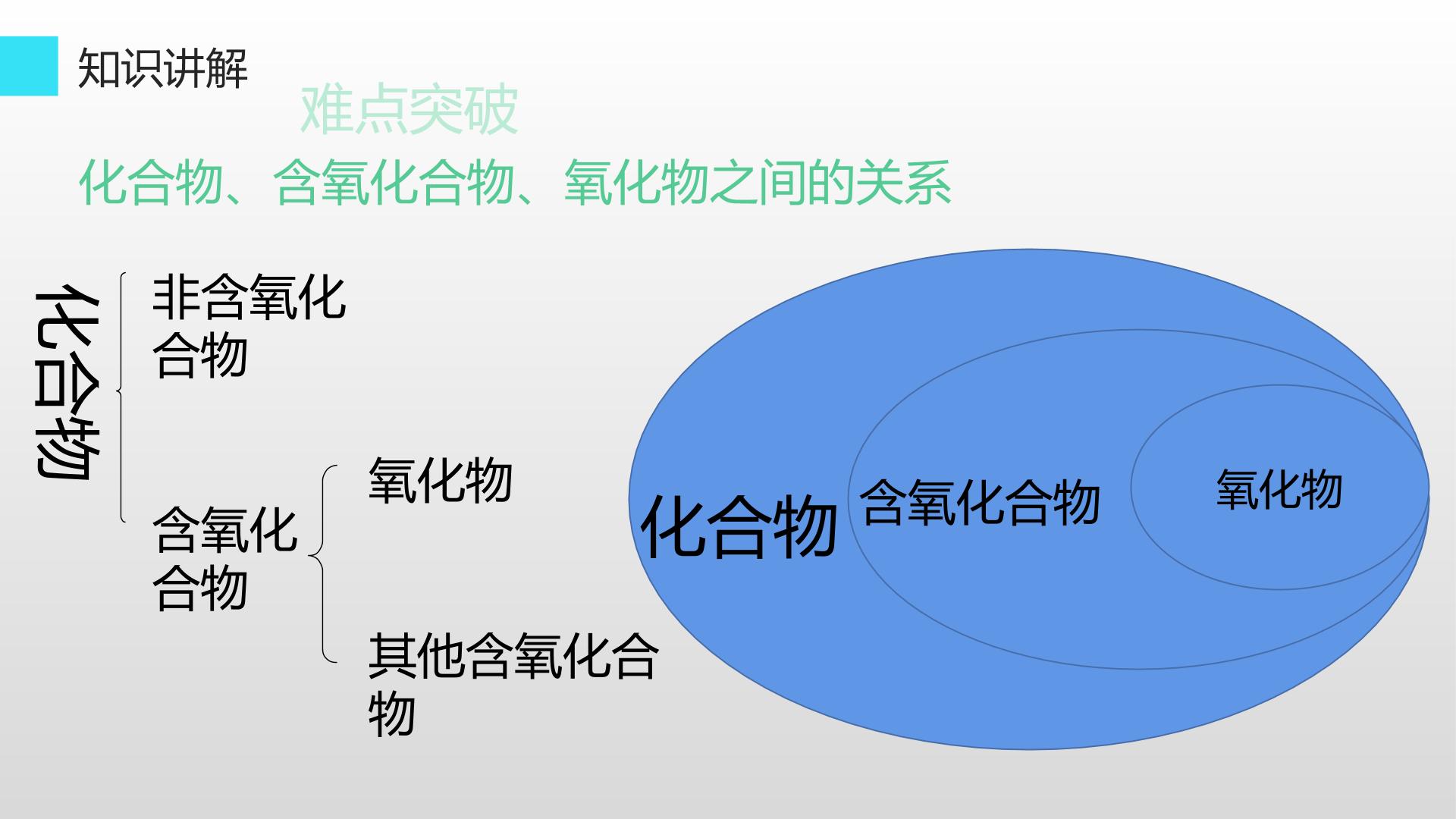 知识讲解

难点突破

化合物、含氧化合物、氧化物之间的关系

化合物

非含氧化合物

含氧化合物

氧化物

其他含氧化合物

化合物

含氧化合物

氧化物